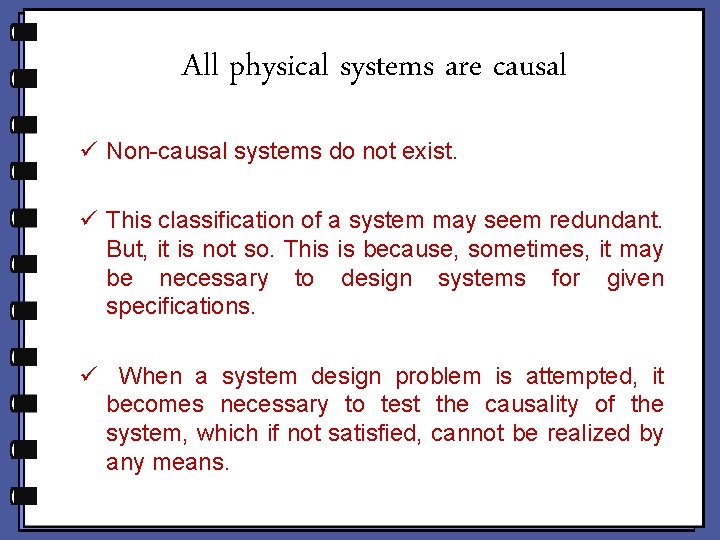 All physical systems are causal

✓ Non-causal systems do not exist.

✓ This classification of a system may seem redundant. But, it is not so. This is because, sometimes, it may be necessary to design systems for given specifications.

✓ When a system design problem is attempted, it becomes necessary to test the causality of the system, which if not satisfied, cannot be realized by any means.